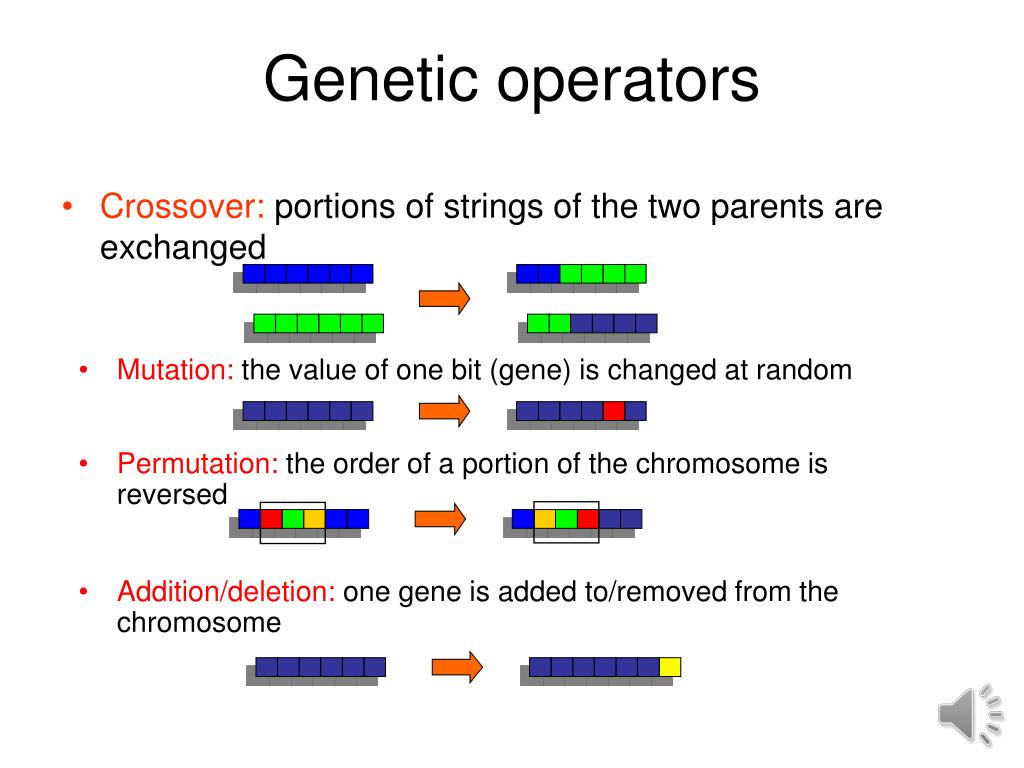 Genetic operators

• Crossover: portions of strings of the two parents are exchanged

• Mutation: the value of one bit (gene) is changed at random

• Permutation: the order of a portion of the chromosome is reversed

• Addition/deletion: one gene is added to/removed from the chromosome